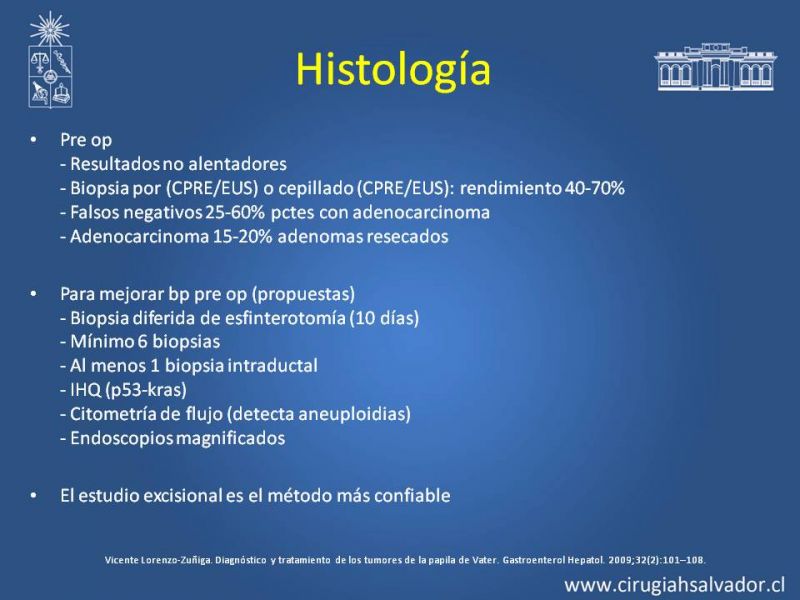 Histología

• Pre op
- Resultados no alentadores
- Biopsia por (CPRE/EUS) o cepillado (CPRE/EUS): rendimiento 40-70%
- Falsos negativos 25-60% pctes con adenocarcinoma
- Adenocarcinoma 15-20% adenomas resecados

• Para mejorar bp pre op (propuestas)
- Biopsia diferida de esfinterotomía (10 días)
- Mínimo 6 biopsias
- Al menos 1 biopsia intraductal
- IHQ (p53-kras)
- Citometría de flujo (detecta aneuploidias)
- Endoscopios magnificados

• El estudio excisional es el método más confiable

Vicente Lorenzo-Zuñiga. Diagnóstico y tratamiento de los tumores de la papila de Vater. Gastroenterol Hepatol. 2009;32(2):101–108.

www.cirugiahsalvador.cl